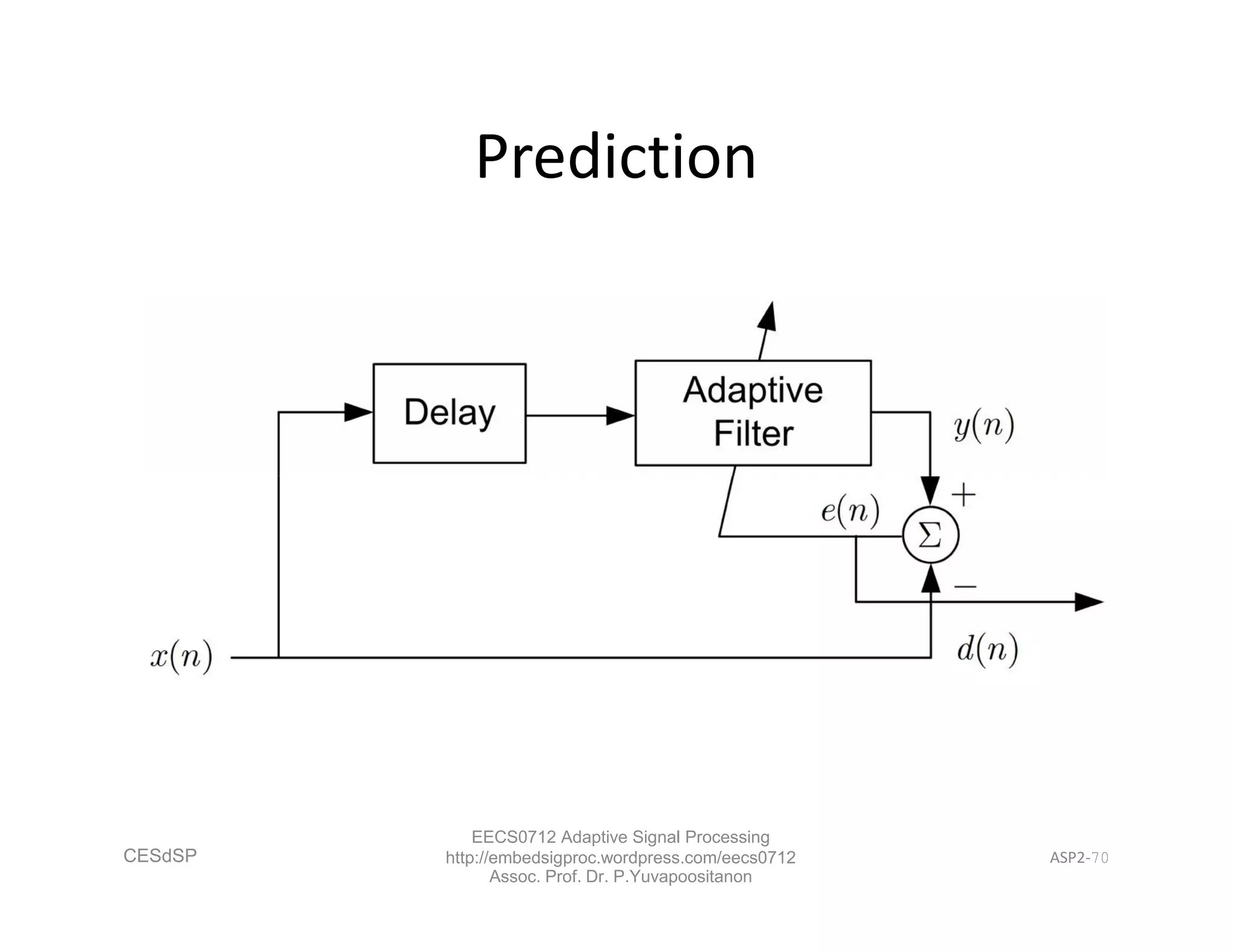 Prediction

Delay

Adaptive Filter

$y(n)$

$+$

$e(n)$

$\Sigma$

$-$

$x(n)$

$d(n)$

CESdSP

EECS0712 Adaptive Signal Processing
http://embedsigproc.wordpress.com/eecs0712
Assoc. Prof. Dr. P.Yuvapoositanon

ASP2-70